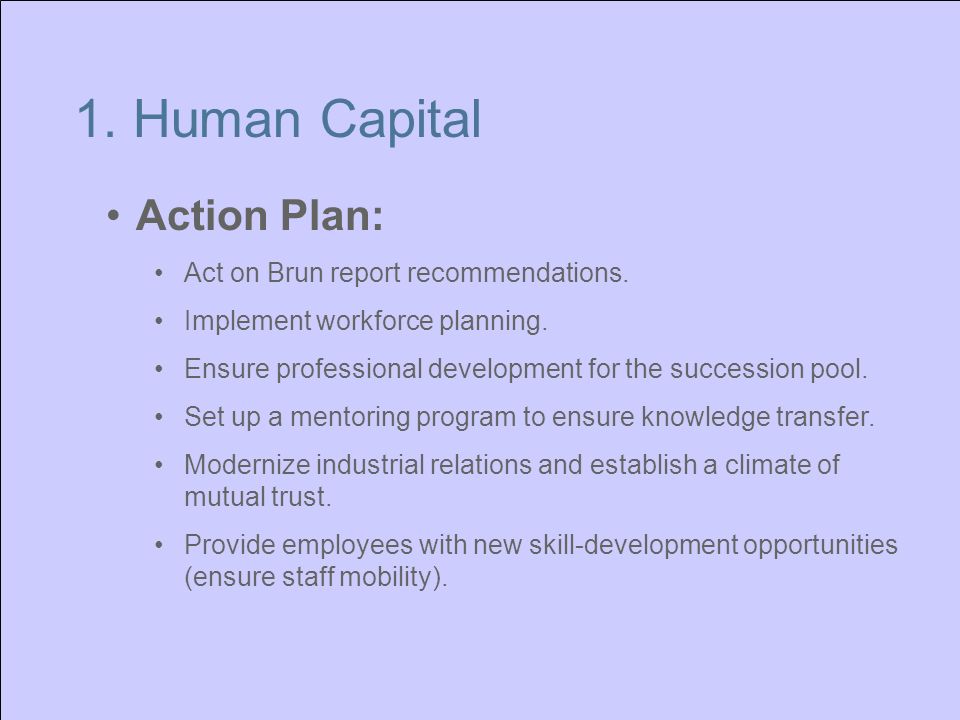 1. Human Capital

• Action Plan:

• Act on Brun report recommendations.

• Implement workforce planning.

• Ensure professional development for the succession pool.

• Set up a mentoring program to ensure knowledge transfer.

• Modernize industrial relations and establish a climate of mutual trust.

• Provide employees with new skill-development opportunities (ensure staff mobility).